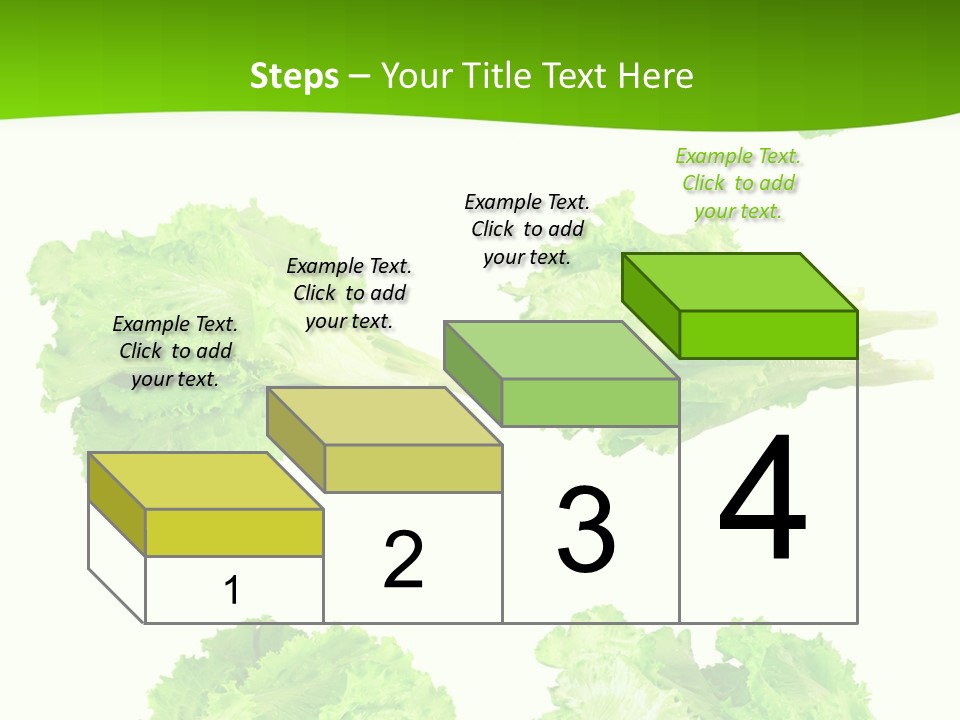 Steps – Your Title Text Here

Example Text. Click to add your text.

Example Text. Click to add your text.

Example Text. Click to add your text.

Example Text. Click to add your text.

1

2

3

4